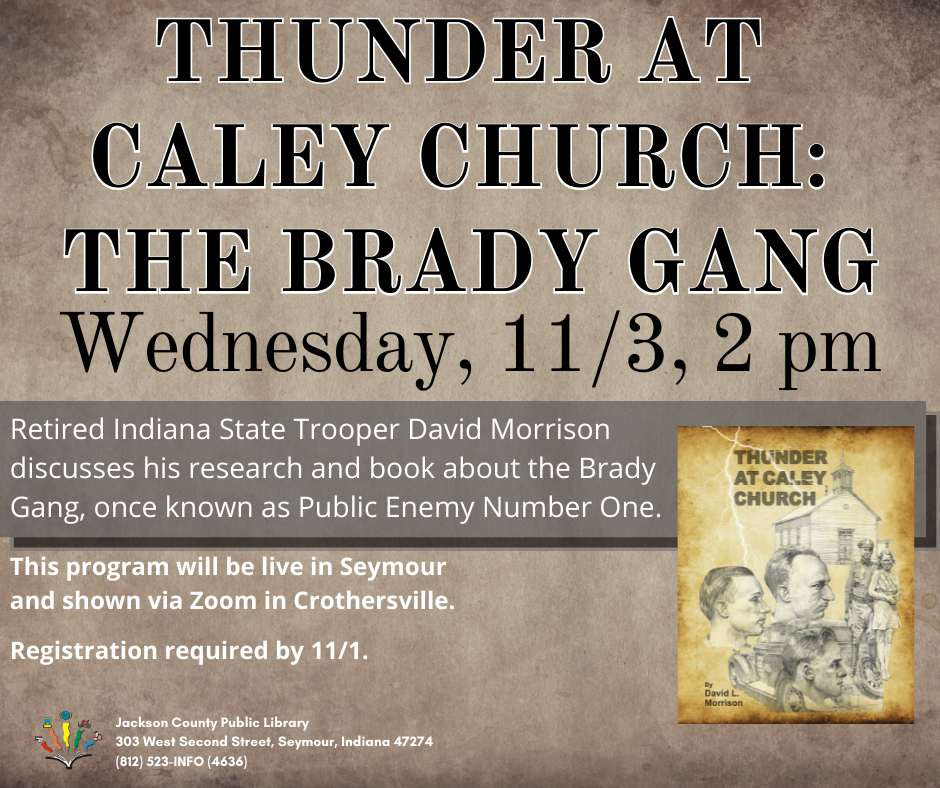 THUNDER AT CALEY CHURCH: THE BRADY GANG

Wednesday, 11/3, 2 pm

Retired Indiana State Trooper David Morrison discusses his research and book about the Brady Gang, once known as Public Enemy Number One.

This program will be live in Seymour and shown via Zoom in Crothersville.

Registration required by 11/1.

THUNDER AT CALEY CHURCH

By David L. Morrison

Jackson County Public Library
303 West Second Street, Seymour, Indiana 47274
(812) 523-INFO (4636)